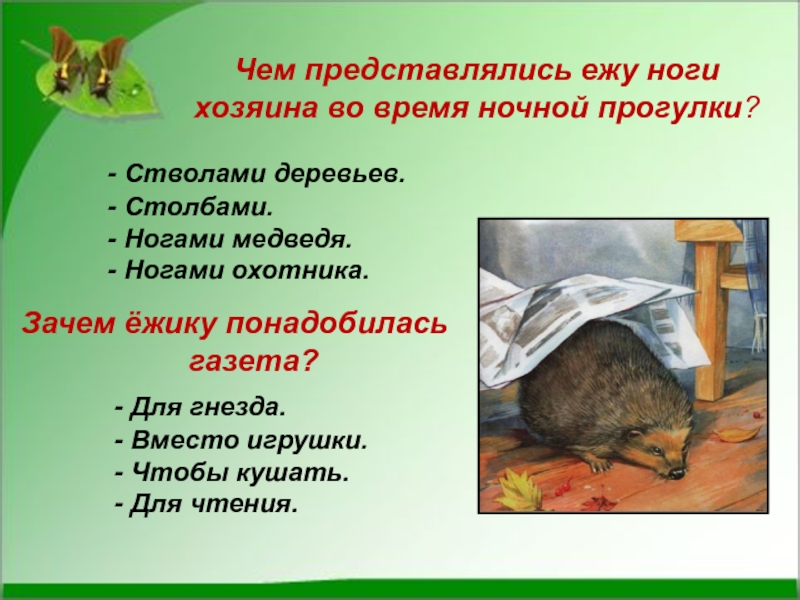 Чем представлялись ежу ноги хозяина во время ночной прогулки?

- Стволами деревьев.
- Столбами.
- Ногами медведя.
- Ногами охотника.

Зачем ёжику понадобилась газета?

- Для гнезда.
- Вместо игрушки.
- Чтобы кушать.
- Для чтения.